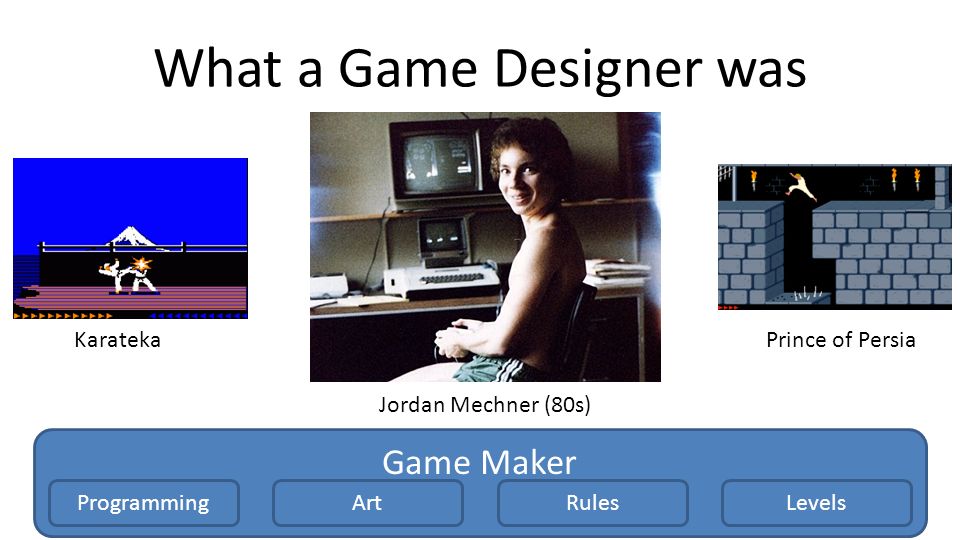 What a Game Designer was

Karateka

Jordan Mechner (80s)

Prince of Persia

Game Maker

Programming

Art

Rules

Levels